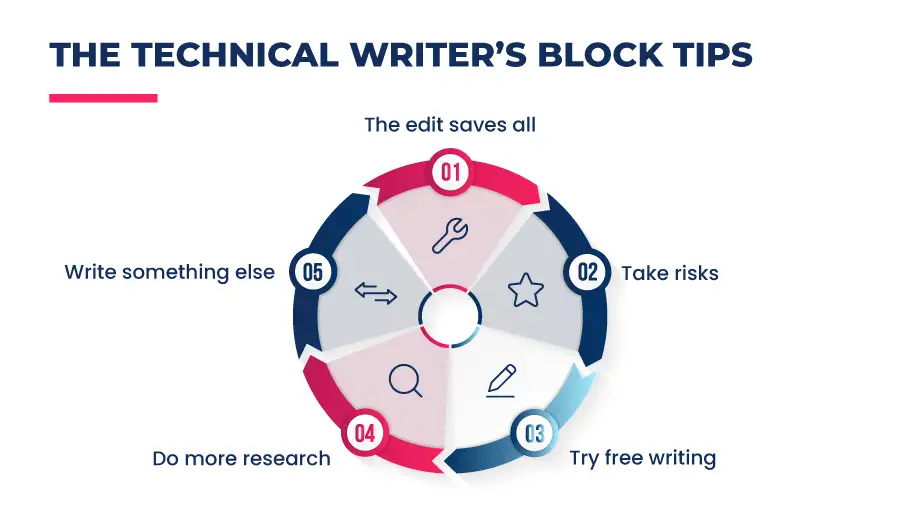 THE TECHNICAL WRITER'S BLOCK TIPS

The edit saves all

01

02

Take risks

03

Try free writing

04

Do more research

05

Write something else